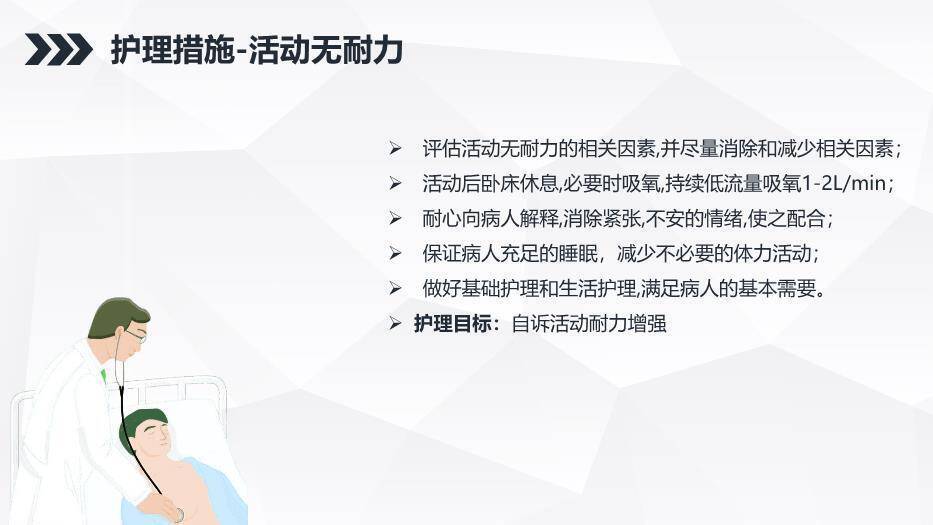 护理措施-活动无耐力

➢ 评估活动无耐力的相关因素,并尽量消除和减少相关因素；

➢ 活动后卧床休息,必要时吸氧,持续低流量吸氧1-2L/min；

➢ 耐心向病人解释,消除紧张,不安的情绪,使之配合；

➢ 保证病人充足的睡眠，减少不必要的体力活动；

➢ 做好基础护理和生活护理,满足病人的基本需要。

➢ 护理目标：自诉活动耐力增强